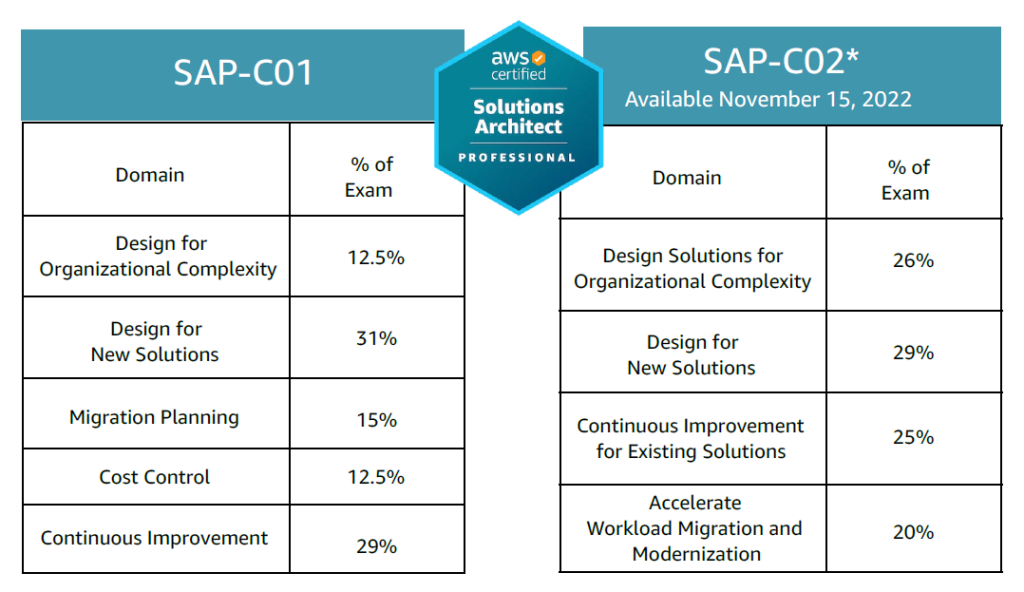 SAP-C01

| Domain | % of Exam |
|---|---|
| Design for Organizational Complexity | 12.5% |
| Design for New Solutions | 31% |
| Migration Planning | 15% |
| Cost Control | 12.5% |
| Continuous Improvement | 29% |

aws certified
Solutions Architect
PROFESSIONAL

SAP-C02*
Available November 15, 2022

| Domain | % of Exam |
|---|---|
| Design Solutions for Organizational Complexity | 26% |
| Design for New Solutions | 29% |
| Continuous Improvement for Existing Solutions | 25% |
| Accelerate Workload Migration and Modernization | 20% |